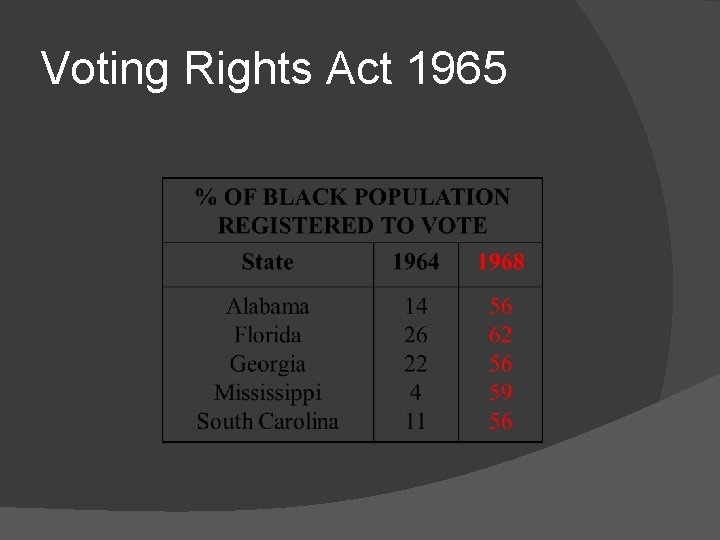 Voting Rights Act 1965

% OF BLACK POPULATION REGISTERED TO VOTE

| State | 1964 | 1968 |
|---|---|---|
| Alabama | 14 | 56 |
| Florida | 26 | 62 |
| Georgia | 22 | 56 |
| Mississippi | 4 | 59 |
| South Carolina | 11 | 56 |